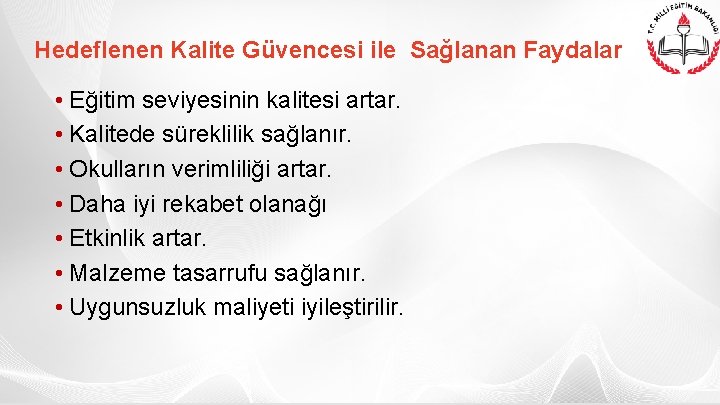 Hedeflenen Kalite Güvencesi ile Sağlanan Faydalar

T.C. MİLLİ EĞİTİM BAKANLIĞI

• Eğitim seviyesinin kalitesi artar.
• Kalitede süreklilik sağlanır.
• Okulların verimliliği artar.
• Daha iyi rekabet olanağı
• Etkinlik artar.
• Malzeme tasarrufu sağlanır.
• Uygunsuzluk maliyeti iyileştirilir.